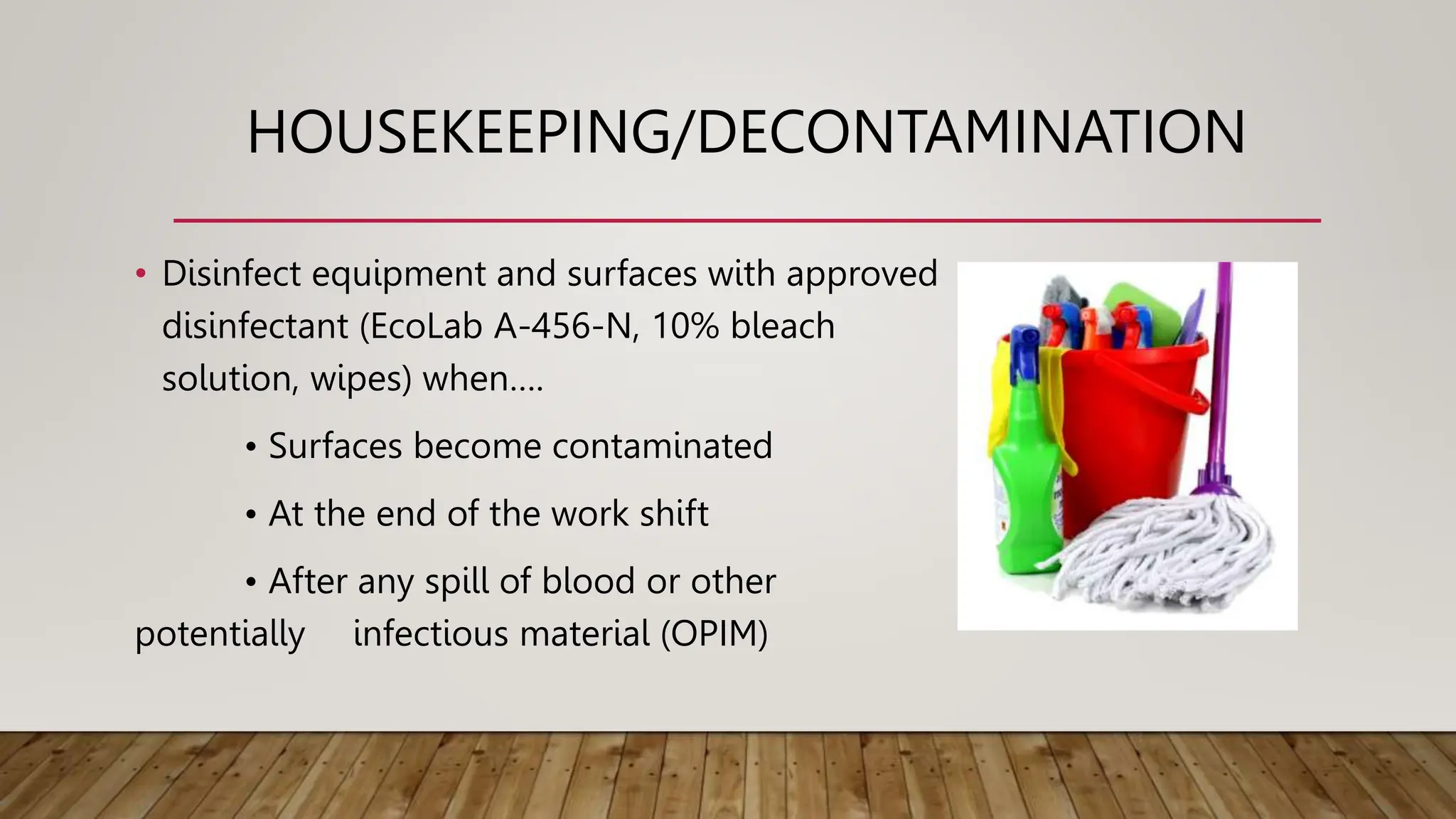 HOUSEKEEPING/DECONTAMINATION

• Disinfect equipment and surfaces with approved disinfectant (EcoLab A-456-N, 10% bleach solution, wipes) when….

• Surfaces become contaminated

• At the end of the work shift

• After any spill of blood or other potentially infectious material (OPIM)